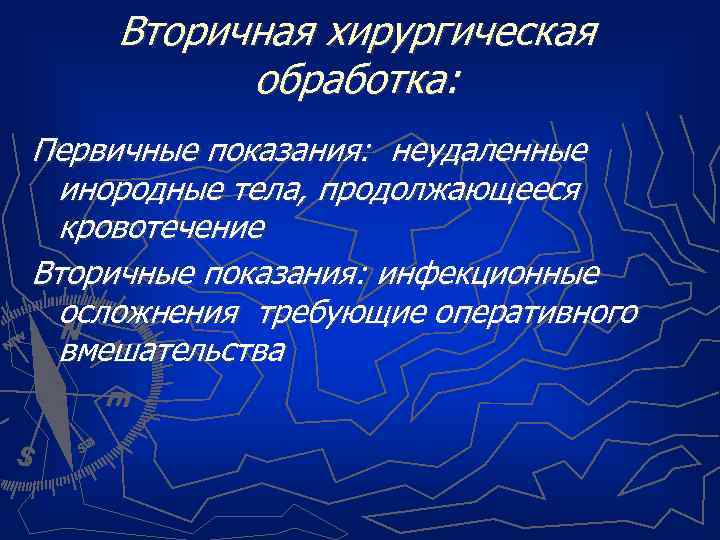 Вторичная хирургическая обработка:

Первичные показания: неудаленные инородные тела, продолжающееся кровотечение

Вторичные показания: инфекционные осложнения требующие оперативного вмешательства